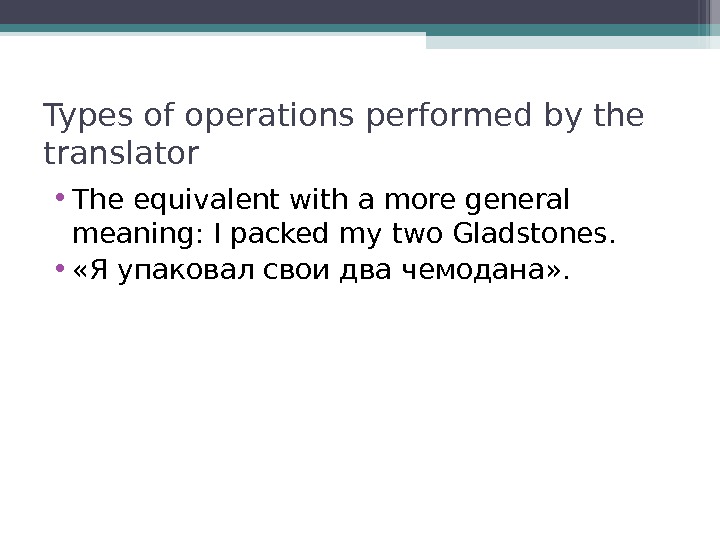 Types of operations performed by the translator

• The equivalent with a more general meaning: I packed my two Gladstones.
• «Я упаковал свои два чемодана».